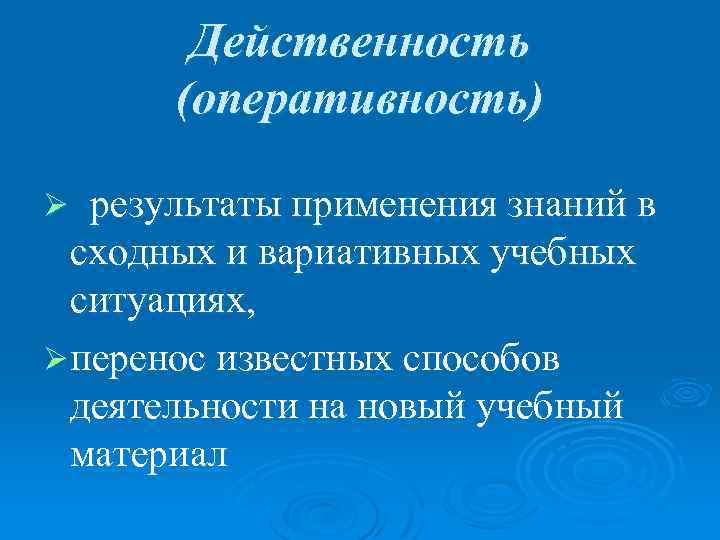 Действенность (оперативность)

➢ результаты применения знаний в сходных и вариативных учебных ситуациях,

➢ перенос известных способов деятельности на новый учебный материал